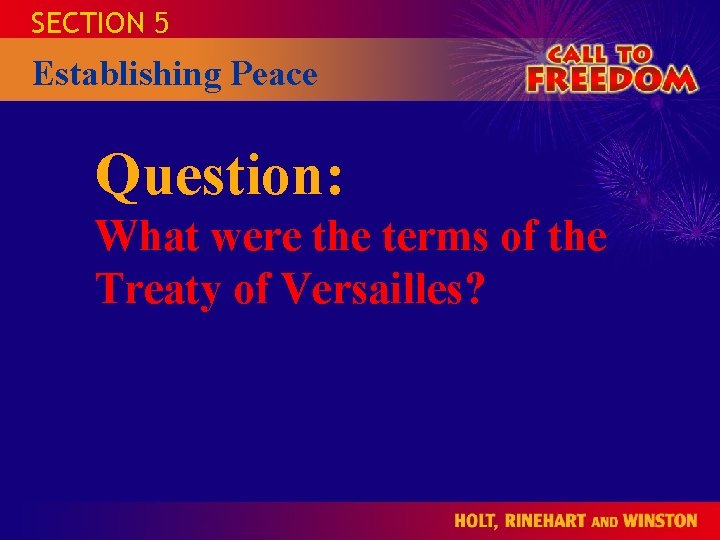 SECTION 5

Establishing Peace

CALL TO FREEDOM

Question:

What were the terms of the Treaty of Versailles?

HOLT, RINEHART AND WINSTON